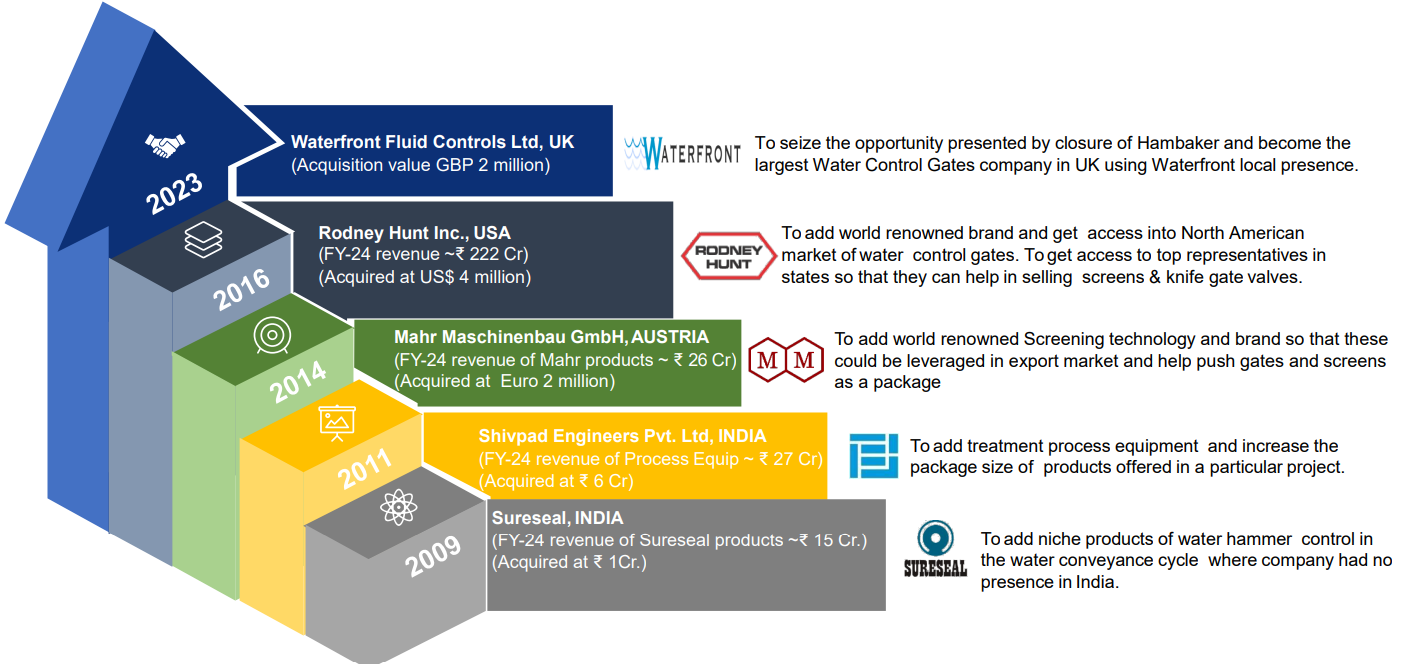 2023

Waterfront Fluid Controls Ltd, UK
(Acquisition value GBP 2 million)

WATERFRONT

To seize the opportunity presented by closure of Hambaker and become the largest Water Control Gates company in UK using Waterfront local presence.

2016

Rodney Hunt Inc., USA
(FY-24 revenue ~₹ 222 Cr)
(Acquired at US$ 4 million)

RODNEY HUNT

To add world renowned brand and get access into North American market of water control gates. To get access to top representatives in states so that they can help in selling screens & knife gate valves.

2014

Mahr Maschinenbau GmbH, AUSTRIA
(FY-24 revenue of Mahr products ~ ₹ 26 Cr)
(Acquired at Euro 2 million)

M M

To add world renowned Screening technology and brand so that these could be leveraged in export market and help push gates and screens as a package

2011

Shivpad Engineers Pvt. Ltd, INDIA
(FY-24 revenue of Process Equip ~ ₹ 27 Cr)
(Acquired at ₹ 6 Cr)

To add treatment process equipment and increase the package size of products offered in a particular project.

2009

Sureseal, INDIA
(FY-24 revenue of Sureseal products ~₹ 15 Cr.)
(Acquired at ₹ 1Cr.)

SURESEAL

To add niche products of water hammer control in the water conveyance cycle where company had no presence in India.